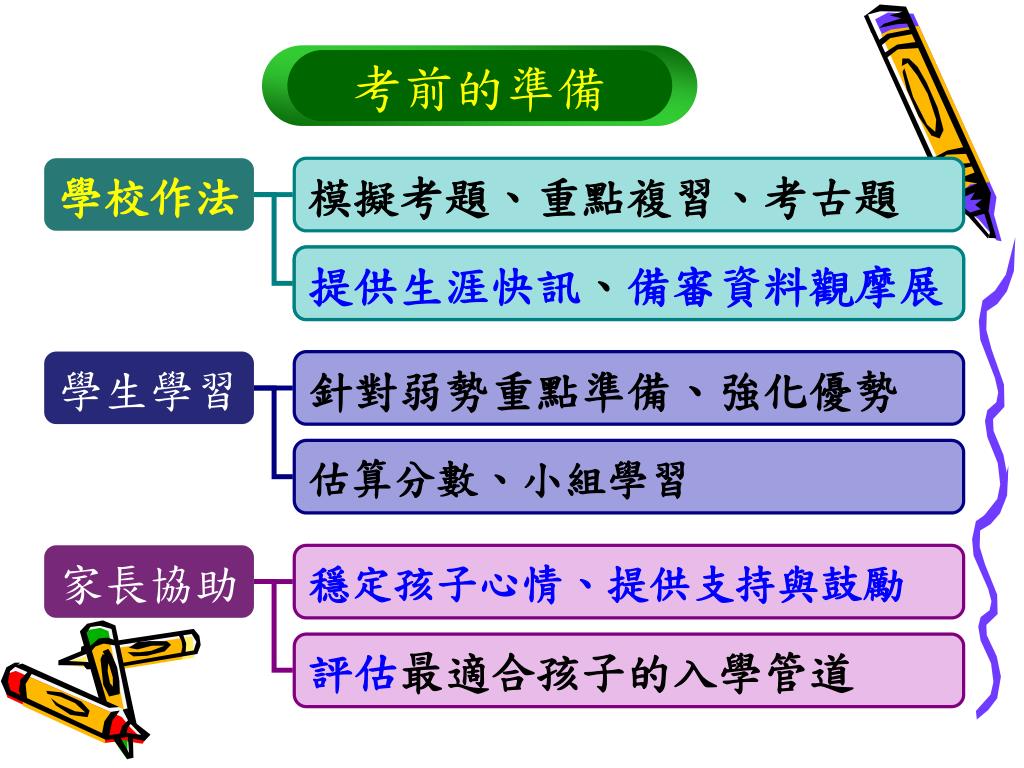 考前的準備

學校作法

模擬考題、重點複習、考古題

提供生涯快訊、備審資料觀摩展

學生學習

針對弱勢重點準備、強化優勢

估算分數、小組學習

家長協助

穩定孩子心情、提供支持與鼓勵

評估最適合孩子的入學管道